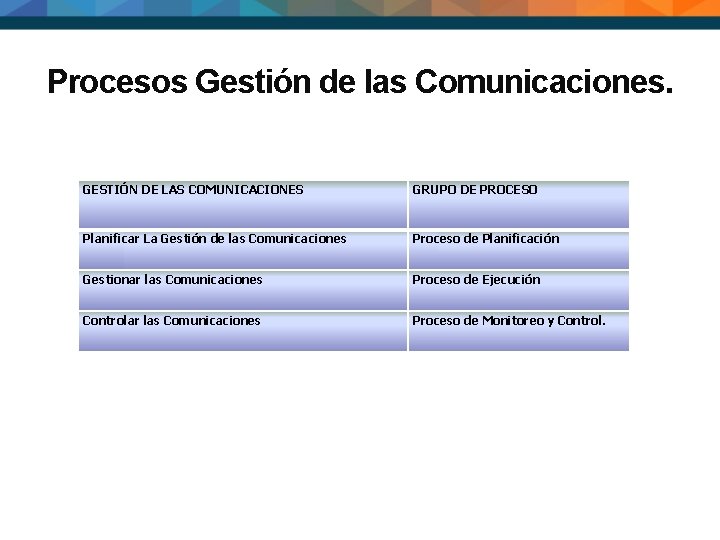 Procesos Gestión de las Comunicaciones.

| GESTIÓN DE LAS COMUNICACIONES | GRUPO DE PROCESO |
|---|---|
| Planificar La Gestión de las Comunicaciones | Proceso de Planificación |
| Gestionar las Comunicaciones | Proceso de Ejecución |
| Controlar las Comunicaciones | Proceso de Monitoreo y Control. |